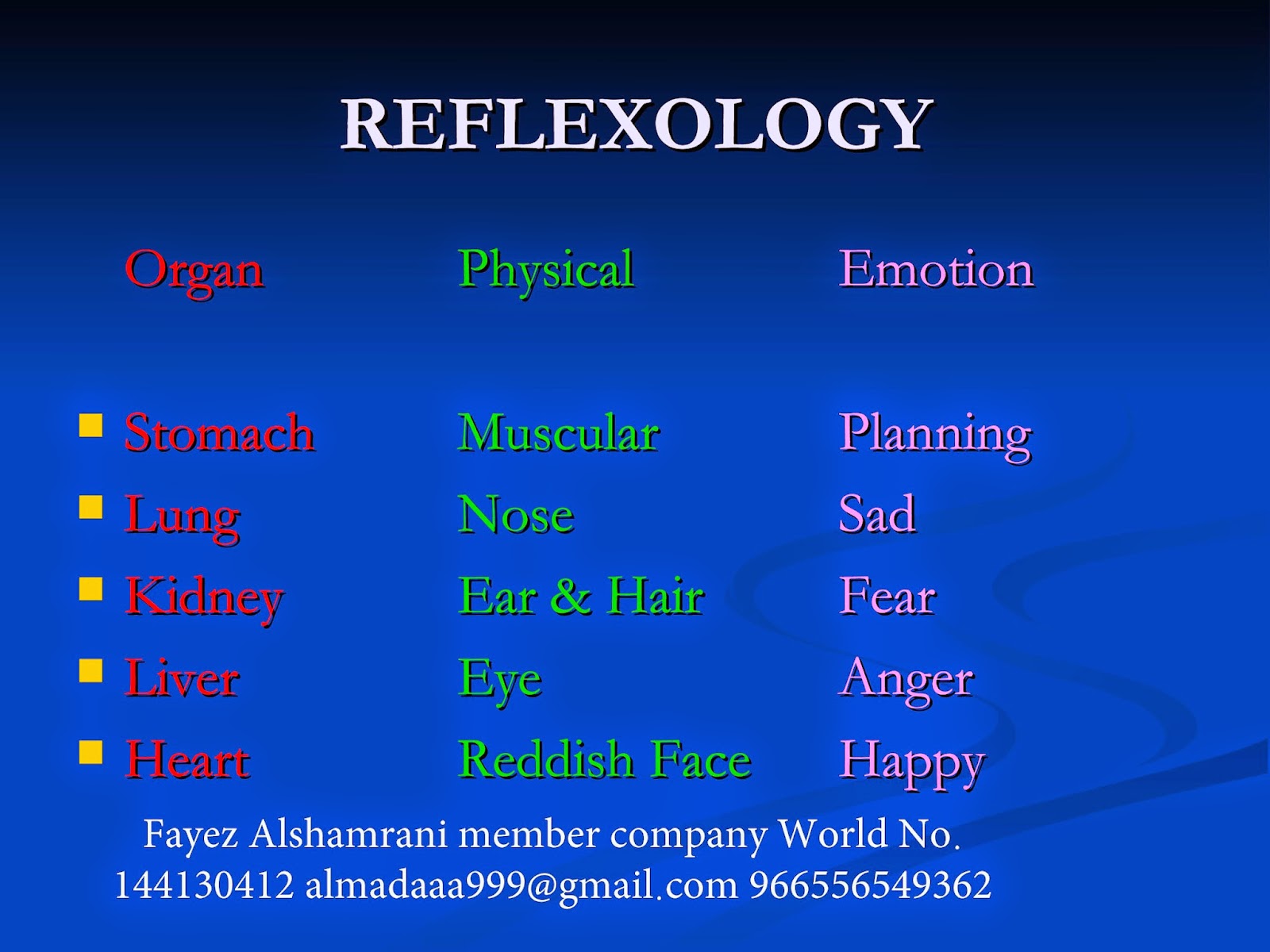 REFLEXOLOGY

| Organ | Physical | Emotion |
|---|---|---|
| Stomach | Muscular | Planning |
| Lung | Nose | Sad |
| Kidney | Ear & Hair | Fear |
| Liver | Eye | Anger |
| Heart | Reddish Face | Happy |

Fayez Alshamrani member company World No. 144130412 almadaaa999@gmail.com 966556549362